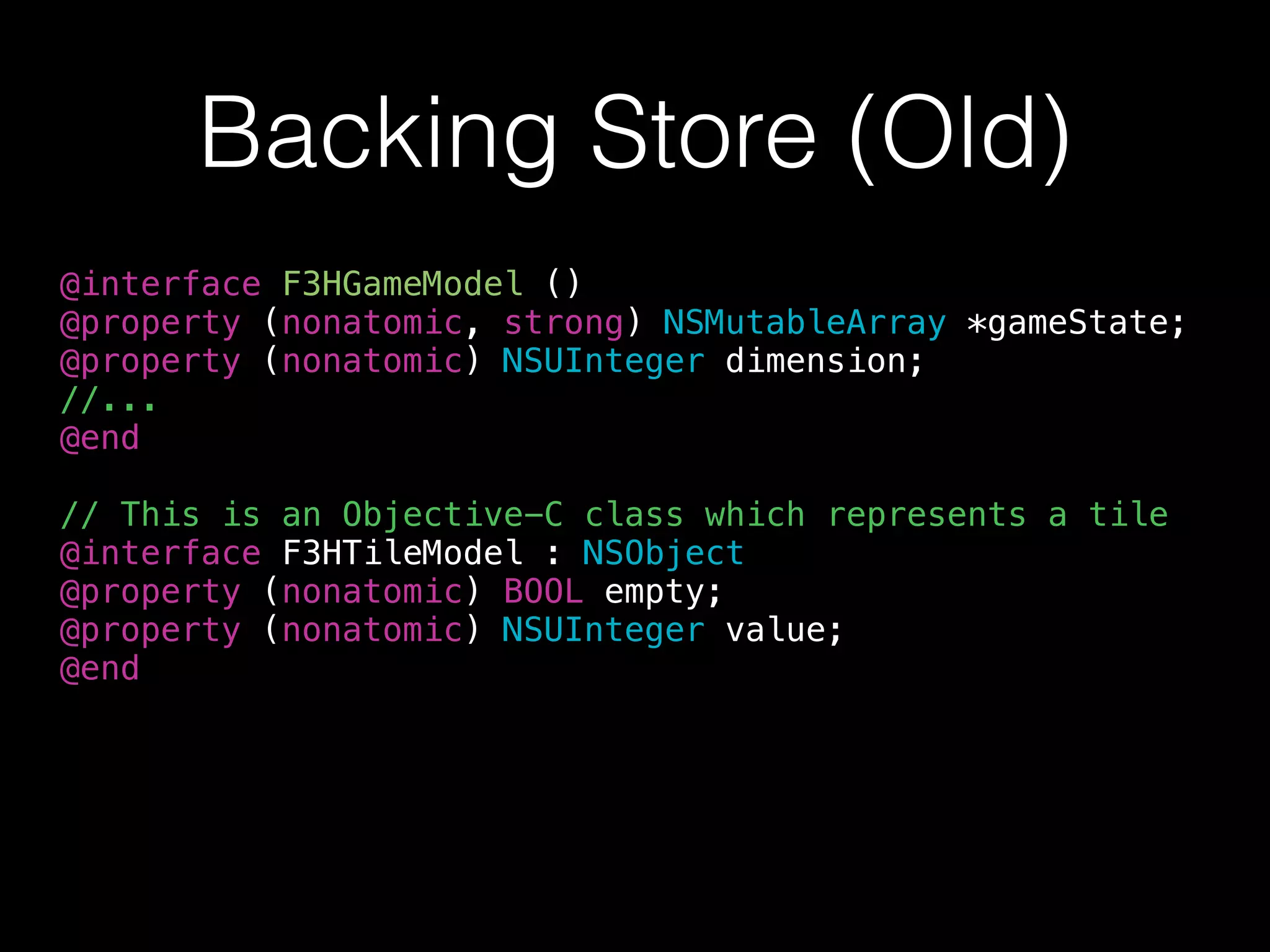 Backing Store (Old)

@interface F3HGameModel ()
@property (nonatomic, strong) NSMutableArray *gameState;
@property (nonatomic) NSUInteger dimension;
//...
@end

// This is an Objective-C class which represents a tile
@interface F3HTileModel : NSObject
@property (nonatomic) BOOL empty;
@property (nonatomic) NSUInteger value;
@end